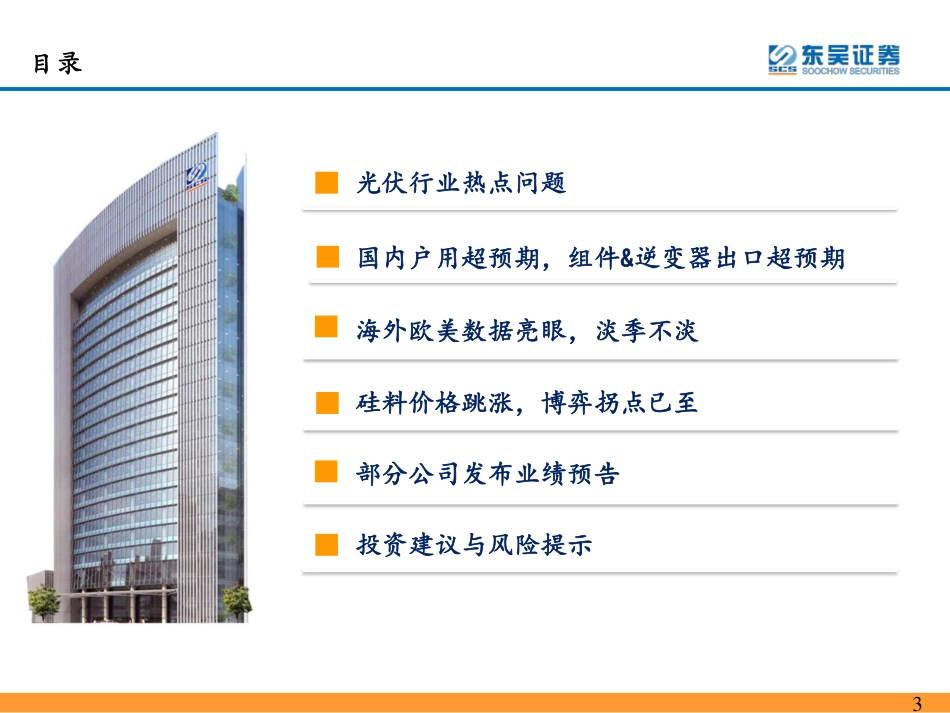 目录

东吴证券
SCS SOOCHOW SECURITIES

光伏行业热点问题

国内户用超预期，组件&逆变器出口超预期

海外欧美数据亮眼，淡季不淡

硅料价格跳涨，博弈拐点已至

部分公司发布业绩预告

投资建议与风险提示

3